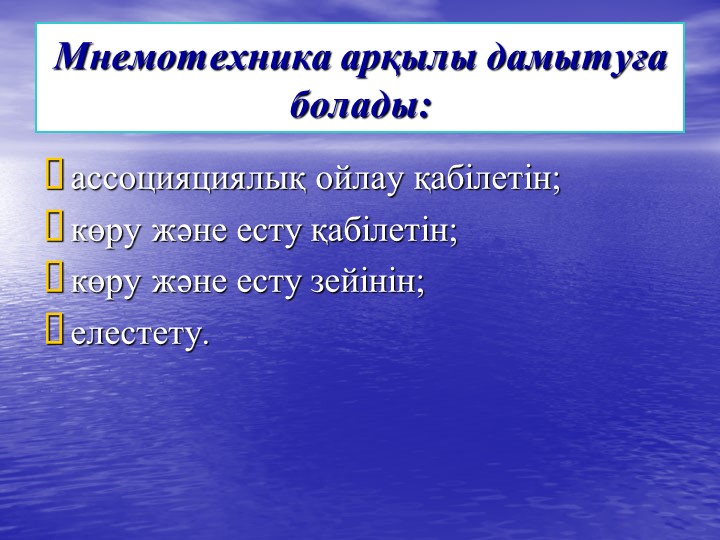 Мнемотехника арқылы дамытуға болады:

ассоцияциялық ойлау қабілетін;
көру және есту қабілетін;
көру және есту зейінін;
елестету.